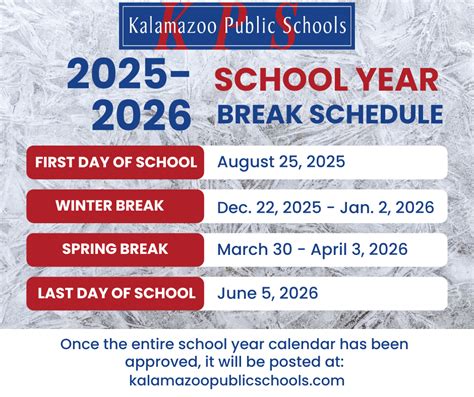 KPS
Kalamazoo Public Schools

2025-2026 SCHOOL YEAR BREAK SCHEDULE

| FIRST DAY OF SCHOOL | August 25, 2025 |
|---|---|
| WINTER BREAK | Dec. 22, 2025 - Jan. 2, 2026 |
| SPRING BREAK | March 30 - April 3, 2026 |
| LAST DAY OF SCHOOL | June 5, 2026 |

Once the entire school year calendar has been approved, it will be posted at: kalamazoopublicschools.com